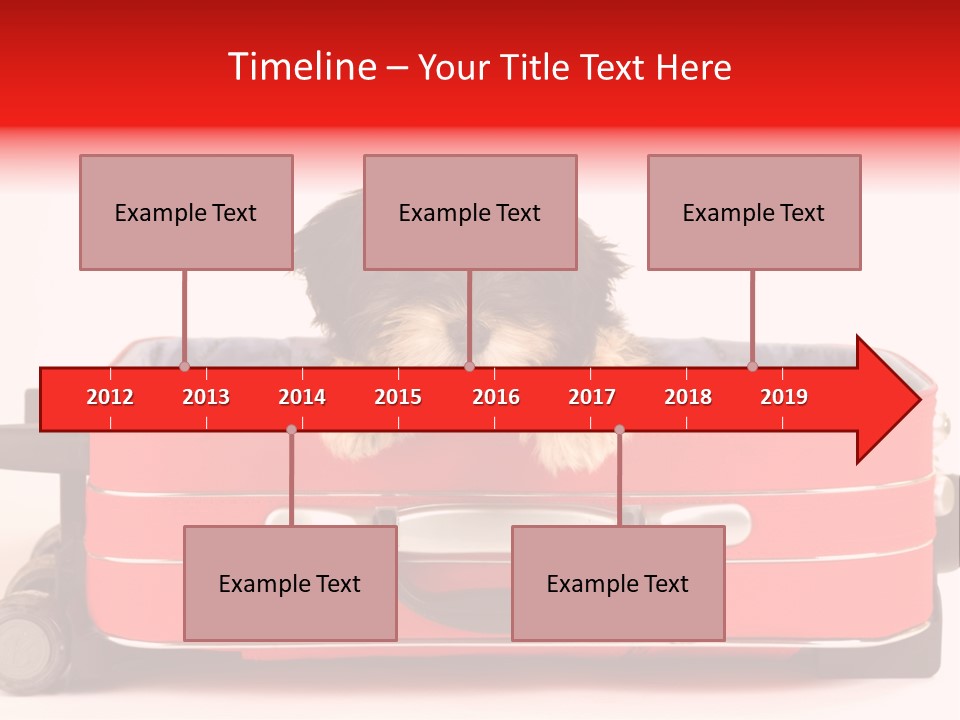 Timeline – Your Title Text Here

Example Text

Example Text

Example Text

2012 2013 2014 2015 2016 2017 2018 2019

Example Text

Example Text